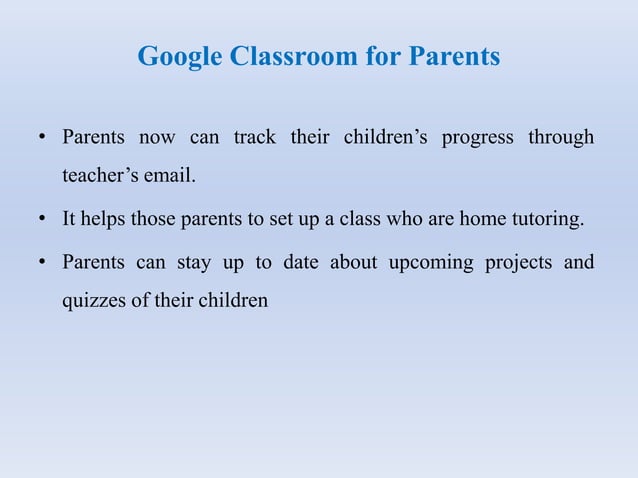 Google Classroom for Parents

• Parents now can track their children’s progress through teacher’s email.

• It helps those parents to set up a class who are home tutoring.

• Parents can stay up to date about upcoming projects and quizzes of their children